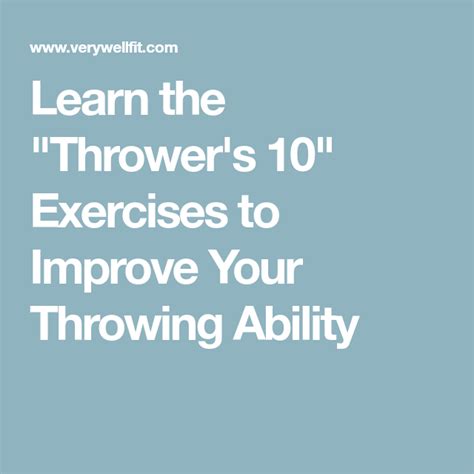 www.verywellfit.com

Learn the "Thrower's 10" Exercises to Improve Your Throwing Ability